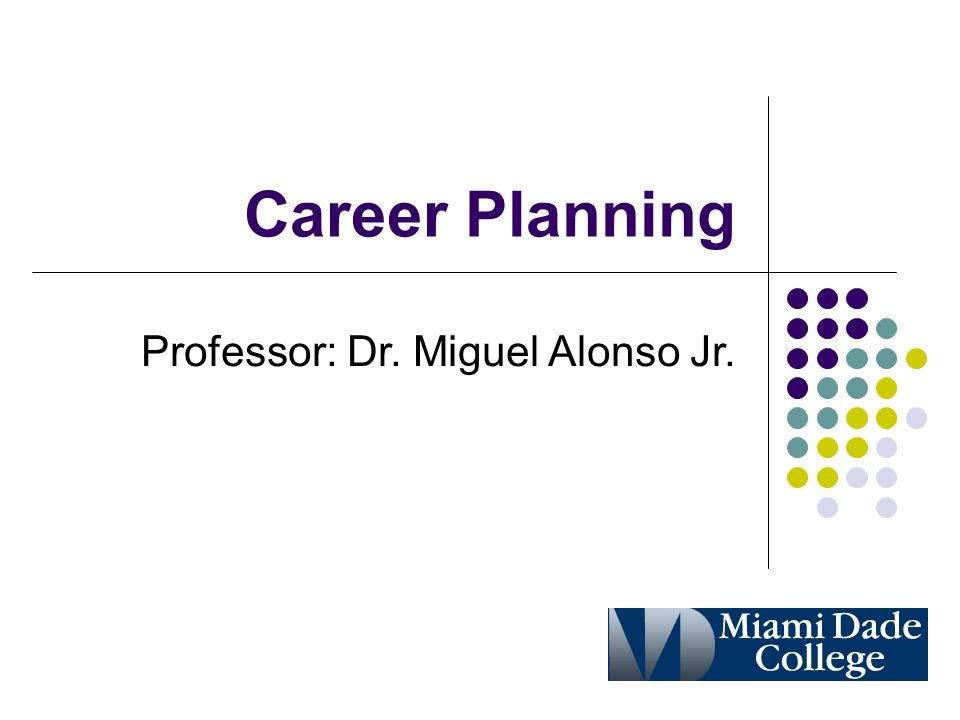 Career Planning

Professor: Dr. Miguel Alonso Jr.

Miami Dade College